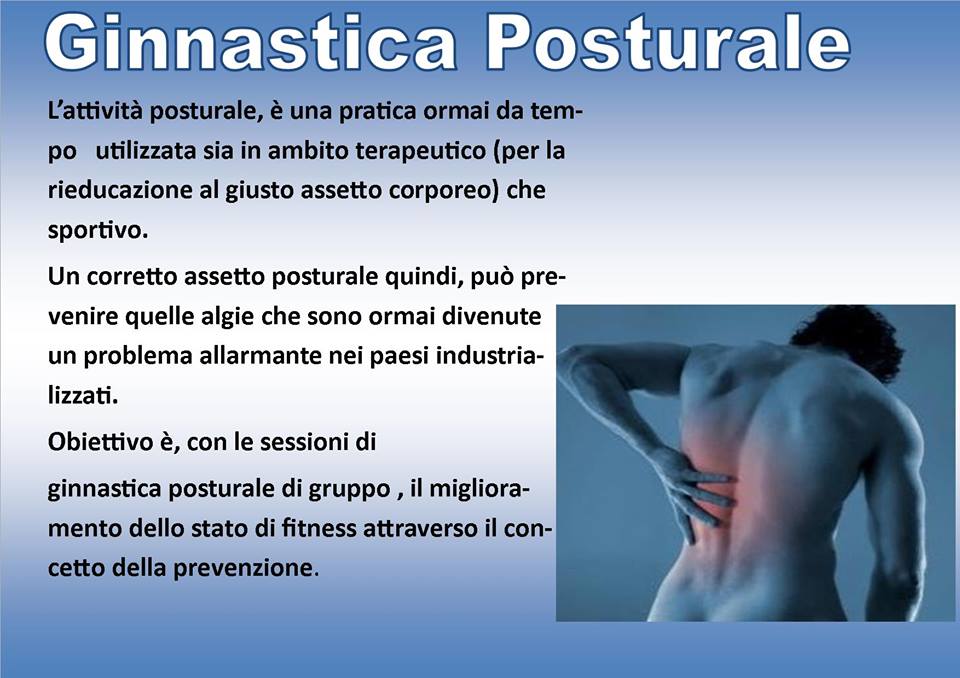 Ginnastica Posturale

L'attività posturale, è una pratica ormai da tempo utilizzata sia in ambito terapeutico (per la rieducazione al giusto assetto corporeo) che sportivo.

Un corretto assetto posturale quindi, può prevenire quelle algie che sono ormai divenute un problema allarmante nei paesi industrializzati.

Obiettivo è, con le sessioni di

ginnastica posturale di gruppo , il miglioramento dello stato di fitness attraverso il concetto della prevenzione.